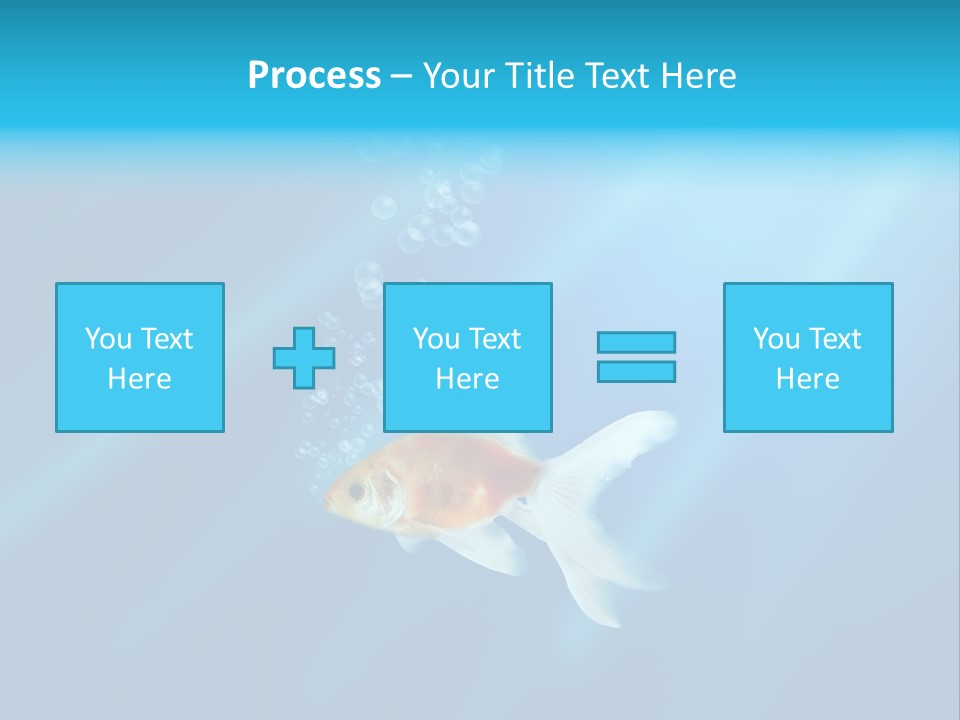 Process – Your Title Text Here

You Text Here

You Text Here

You Text Here